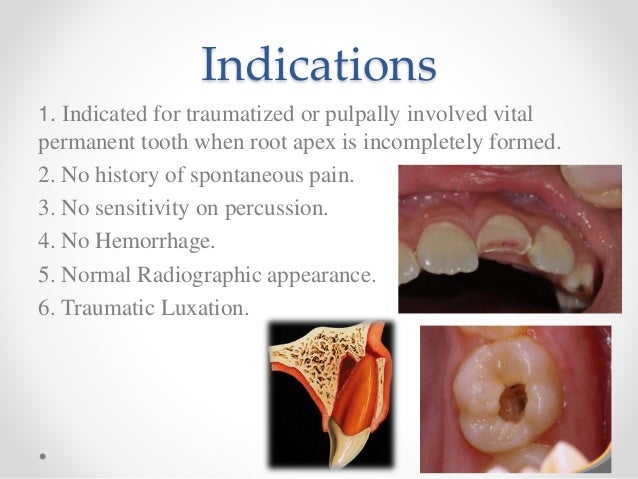 Indications

1. Indicated for traumatized or pulpally involved vital permanent tooth when root apex is incompletely formed.

2. No history of spontaneous pain.

3. No sensitivity on percussion.

4. No Hemorrhage.

5. Normal Radiographic appearance.

6. Traumatic Luxation.